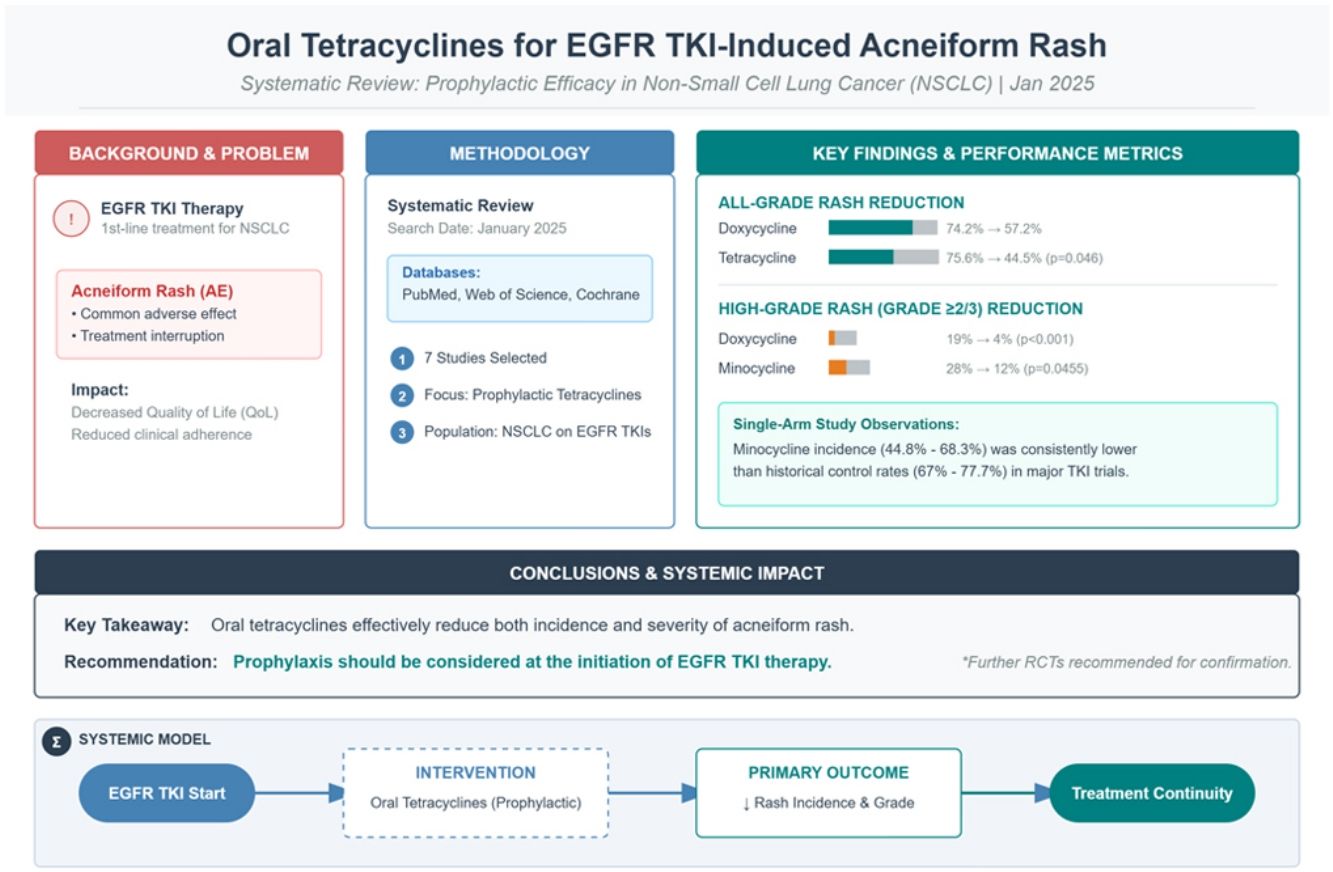 Oral Tetracyclines for EGFR TKI-Induced Acneiform Rash

Systematic Review: Prophylactic Efficacy in Non-Small Cell Lung Cancer (NSCLC) | Jan 2025

BACKGROUND & PROBLEM

!
EGFR TKI Therapy
1st-line treatment for NSCLC

Acneiform Rash (AE)
• Common adverse effect
• Treatment interruption

Impact:
Decreased Quality of Life (QoL)
Reduced clinical adherence

METHODOLOGY

Systematic Review
Search Date: January 2025

Databases:
PubMed, Web of Science, Cochrane

1 7 Studies Selected
2 Focus: Prophylactic Tetracyclines
3 Population: NSCLC on EGFR TKIs

KEY FINDINGS & PERFORMANCE METRICS

ALL-GRADE RASH REDUCTION
Doxycycline 74.2% → 57.2%
Tetracycline 75.6% → 44.5% (p=0.046)

HIGH-GRADE RASH (GRADE ≥2/3) REDUCTION
Doxycycline 19% → 4% (p<0.001)
Minocycline 28% → 12% (p=0.0455)

Single-Arm Study Observations:
Minocycline incidence (44.8% - 68.3%) was consistently lower than historical control rates (67% - 77.7%) in major TKI trials.

CONCLUSIONS & SYSTEMIC IMPACT

Key Takeaway: Oral tetracyclines effectively reduce both incidence and severity of acneiform rash.

Recommendation: Prophylaxis should be considered at the initiation of EGFR TKI therapy. *Further RCTs recommended for confirmation.

Σ SYSTEMIC MODEL

EGFR TKI Start

INTERVENTION
Oral Tetracyclines (Prophylactic)

PRIMARY OUTCOME
↓ Rash Incidence & Grade

Treatment Continuity